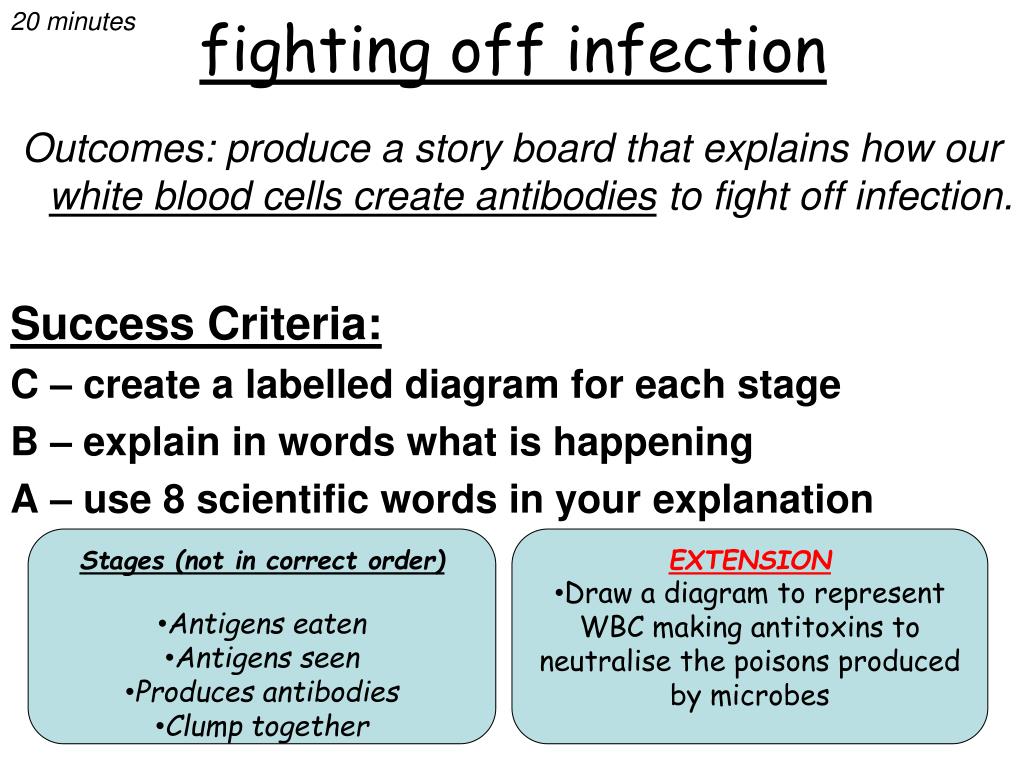 20 minutes

fighting off infection

Outcomes: produce a story board that explains how our white blood cells create antibodies to fight off infection.

Success Criteria:
C – create a labelled diagram for each stage
B – explain in words what is happening
A – use 8 scientific words in your explanation

Stages (not in correct order)

•Antigens eaten
•Antigens seen
•Produces antibodies
•Clump together

EXTENSION
•Draw a diagram to represent WBC making antitoxins to neutralise the poisons produced by microbes